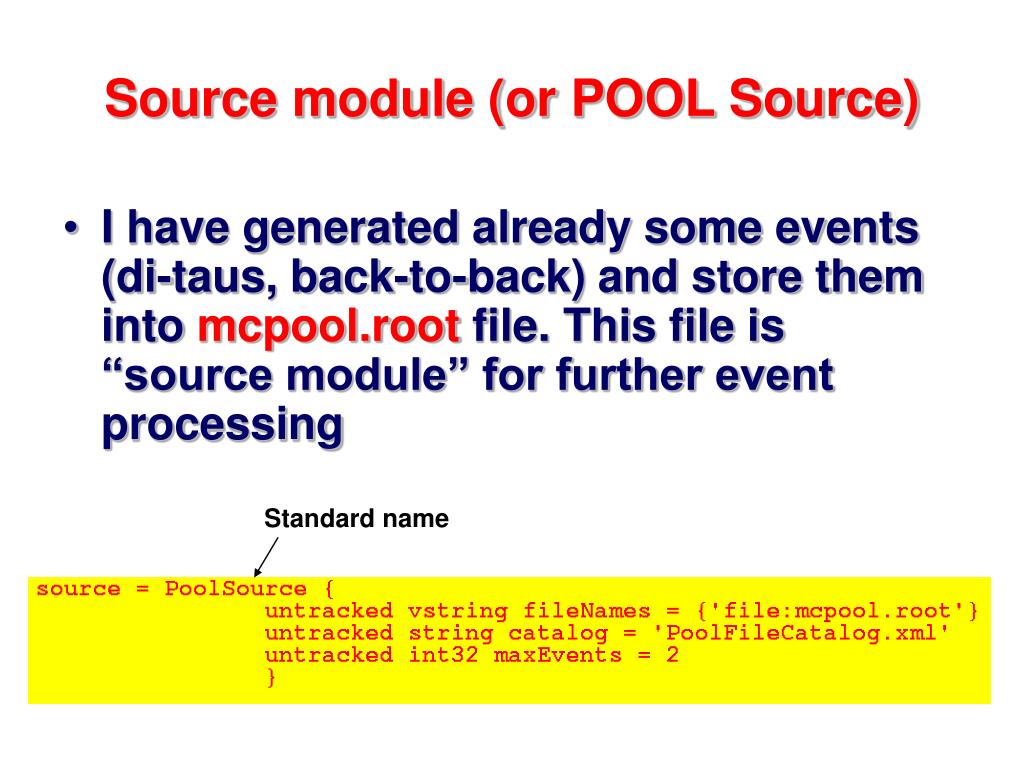 Source module (or POOL Source)

• I have generated already some events (di-taus, back-to-back) and store them into mcpool.root file. This file is “source module” for further event processing

Standard name

source = PoolSource {
untracked vstring fileNames = {'file:mcpool.root'}
untracked string catalog = 'PoolFileCatalog.xml'
untracked int32 maxEvents = 2
}